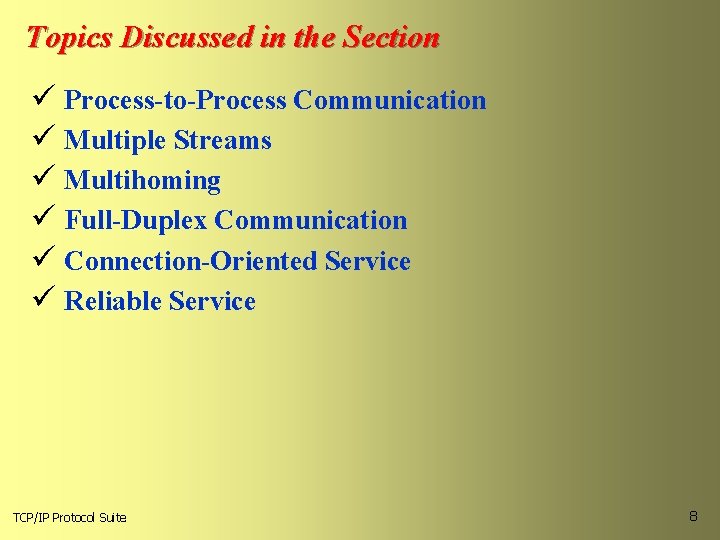 Topics Discussed in the Section

✓ Process-to-Process Communication
✓ Multiple Streams
✓ Multihoming
✓ Full-Duplex Communication
✓ Connection-Oriented Service
✓ Reliable Service

TCP/IP Protocol Suite

8